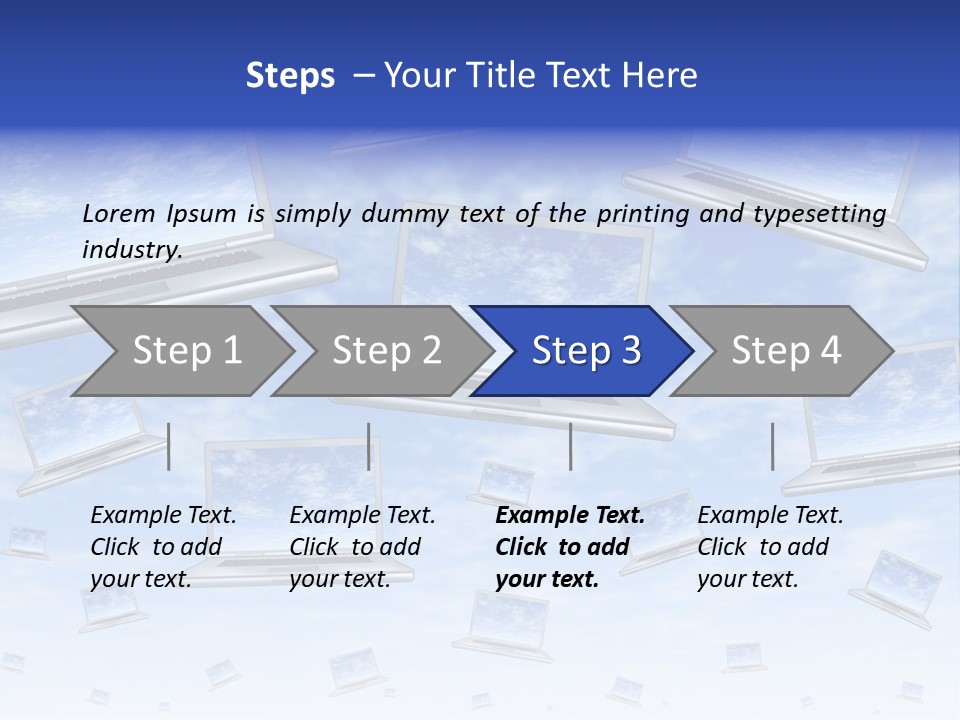 Steps – Your Title Text Here

Lorem Ipsum is simply dummy text of the printing and typesetting industry.

Step 1

Step 2

Step 3

Step 4

Example Text. Click to add your text.

Example Text. Click to add your text.

Example Text. Click to add your text.

Example Text. Click to add your text.